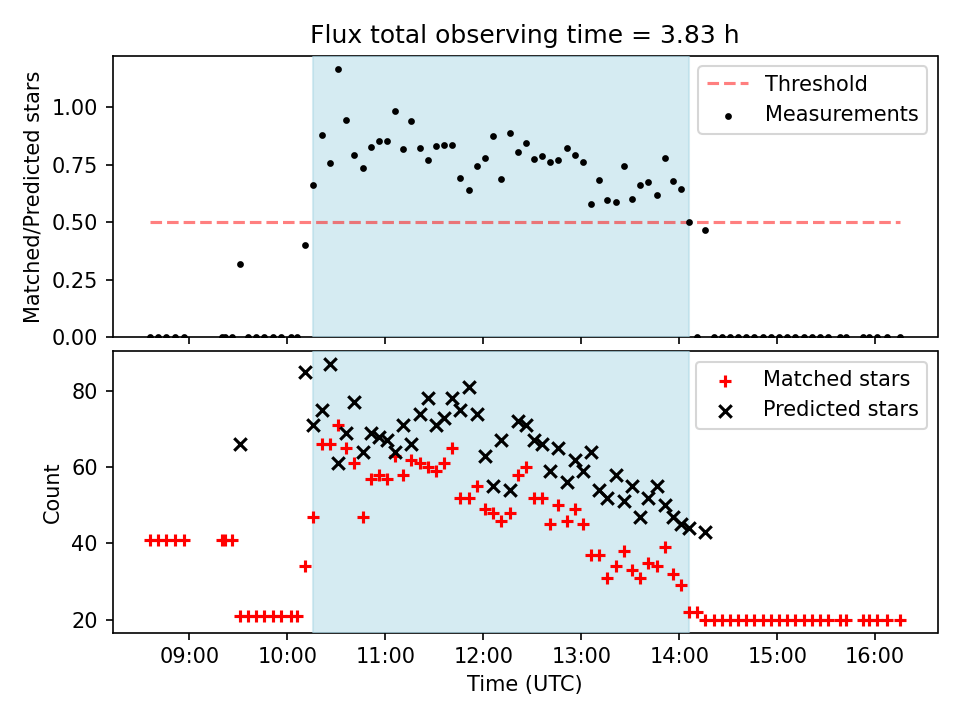 Flux total observing time = 3.83 h

Matched/Predicted stars

1.00
0.75
0.50
0.25
0.00

Threshold
Measurements

Count

80
60
40
20

Matched stars
Predicted stars

09:00
10:00
11:00
12:00
13:00
14:00
15:00
16:00

Time (UTC)